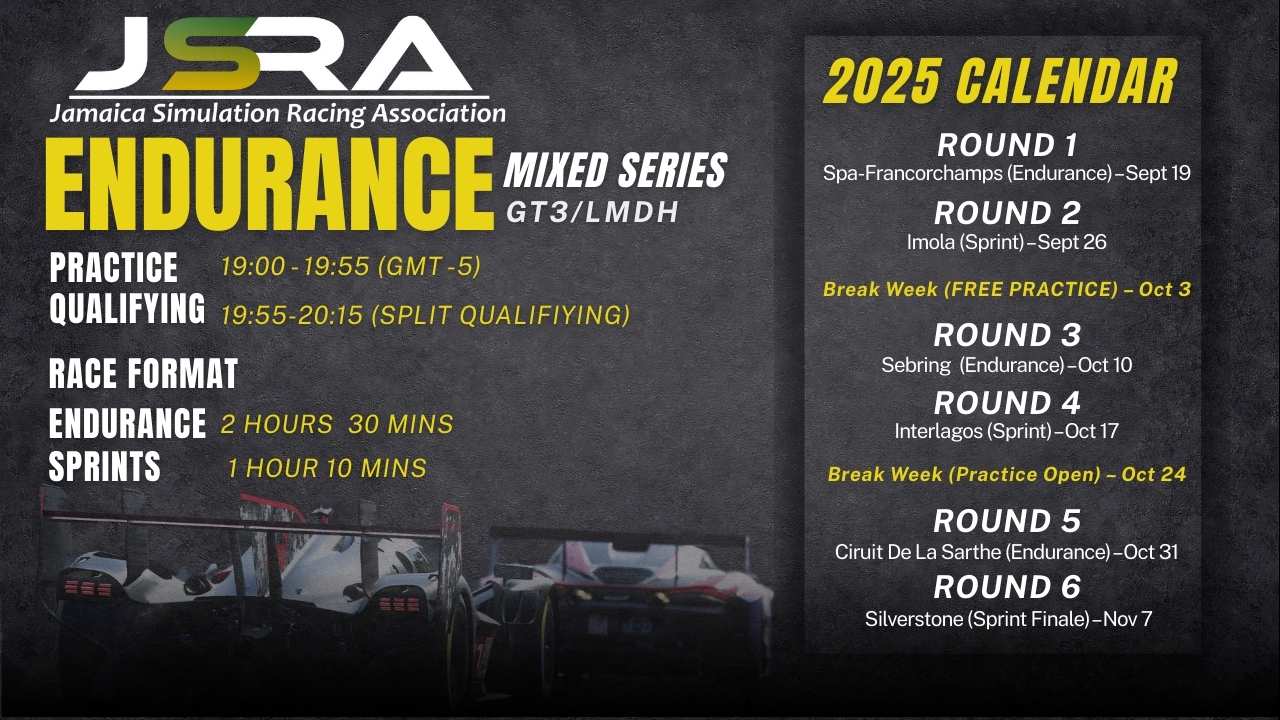 JSRA
Jamaica Simulation Racing Association

ENDURANCE MIXED SERIES
GT3/LMDH

PRACTICE 19:00 - 19:55 (GMT -5)
QUALIFYING 19:55-20:15 (SPLIT QUALIFIYING)

RACE FORMAT
ENDURANCE 2 HOURS 30 MINS
SPRINTS 1 HOUR 10 MINS

2025 CALENDAR

ROUND 1
Spa-Francorchamps (Endurance) – Sept 19

ROUND 2
Imola (Sprint) – Sept 26

Break Week (FREE PRACTICE) – Oct 3

ROUND 3
Sebring (Endurance) – Oct 10

ROUND 4
Interlagos (Sprint) – Oct 17

Break Week (Practice Open) – Oct 24

ROUND 5
Ciruit De La Sarthe (Endurance) – Oct 31

ROUND 6
Silverstone (Sprint Finale) – Nov 7